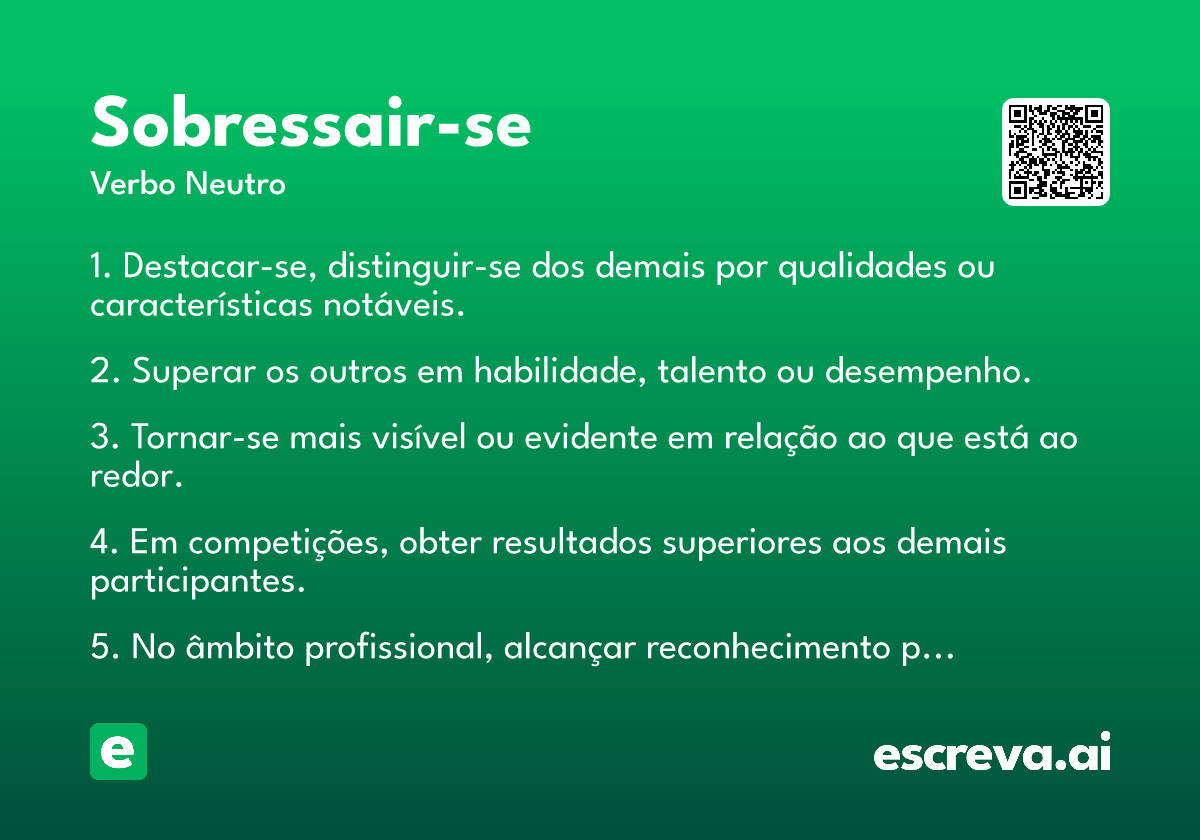 Sobressair-se
Verbo Neutro

1. Destacar-se, distinguir-se dos demais por qualidades ou características notáveis.

2. Superar os outros em habilidade, talento ou desempenho.

3. Tornar-se mais visível ou evidente em relação ao que está ao redor.

4. Em competições, obter resultados superiores aos demais participantes.

5. No âmbito profissional, alcançar reconhecimento p…

e

escreva.ai